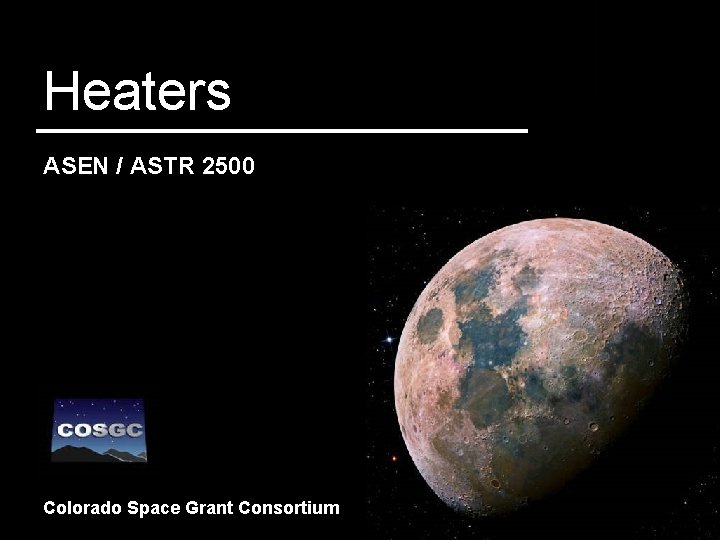 Heaters

ASEN / ASTR 2500

COSGC

Colorado Space Grant Consortium